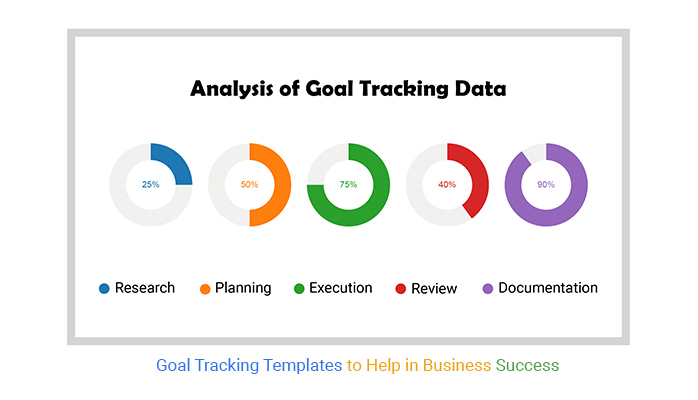 Analysis of Goal Tracking Data

25%

50%

75%

40%

90%

Research Planning Execution Review Documentation

Goal Tracking Templates to Help in Business Success